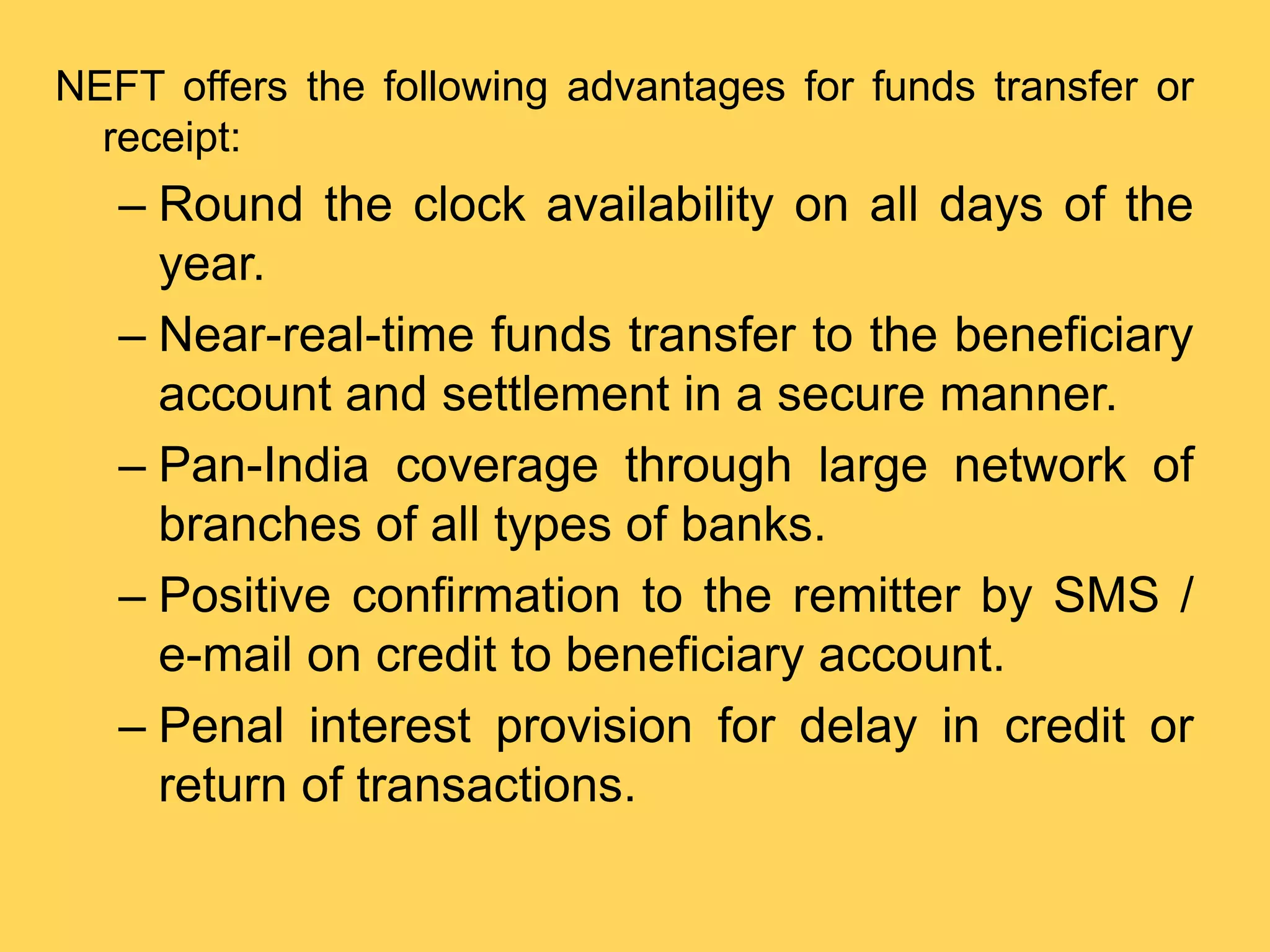 NEFT offers the following advantages for funds transfer or receipt:

– Round the clock availability on all days of the year.

– Near-real-time funds transfer to the beneficiary account and settlement in a secure manner.

– Pan-India coverage through large network of branches of all types of banks.

– Positive confirmation to the remitter by SMS / e-mail on credit to beneficiary account.

– Penal interest provision for delay in credit or return of transactions.